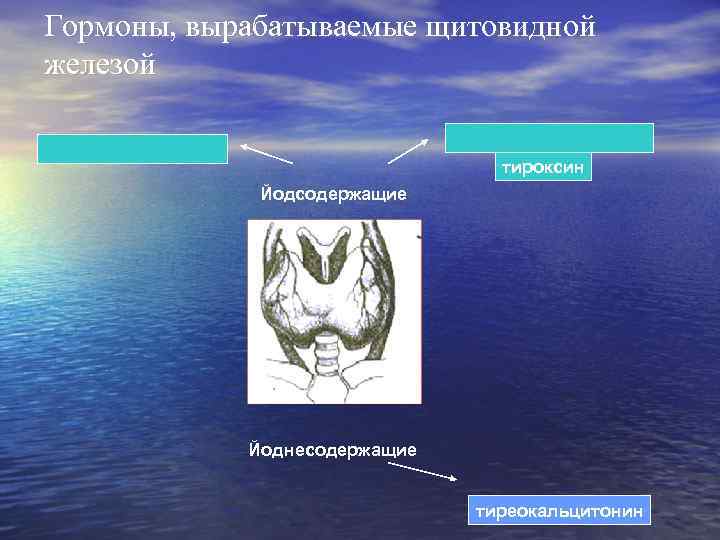 Гормоны, вырабатываемые щитовидной железой

тироксин

Йодсодержащие

Йоднесодержащие

тиреокальцитонин